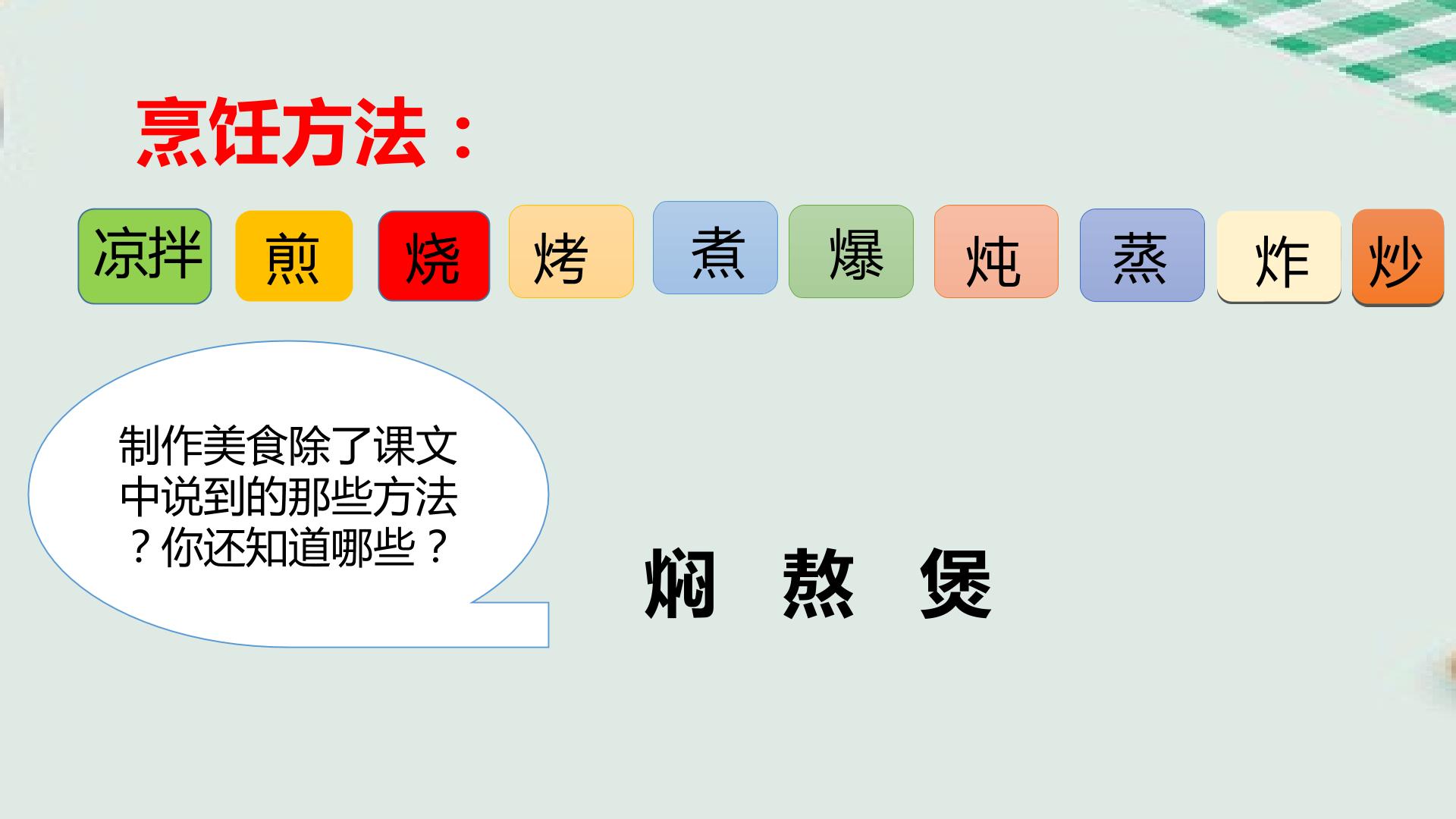 烹饪方法：

凉拌 煎 烧 烤 煮 爆 炖 蒸 炸 炒

制作美食除了课文中说到的那些方法？你还知道哪些？

焖 熬 煲